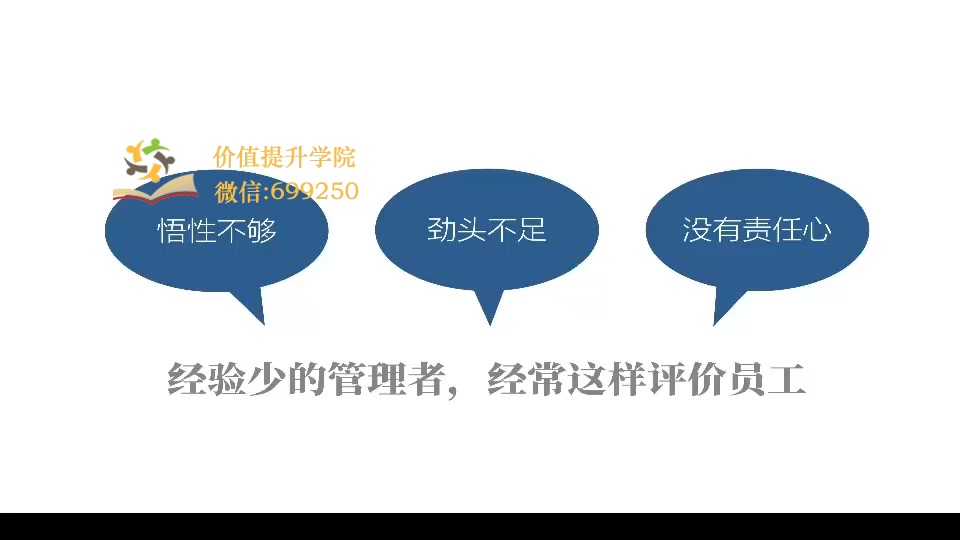 价值提升学院
微信:699250

悟性不够

劲头不足

没有责任心

经验少的管理者，经常这样评价员工